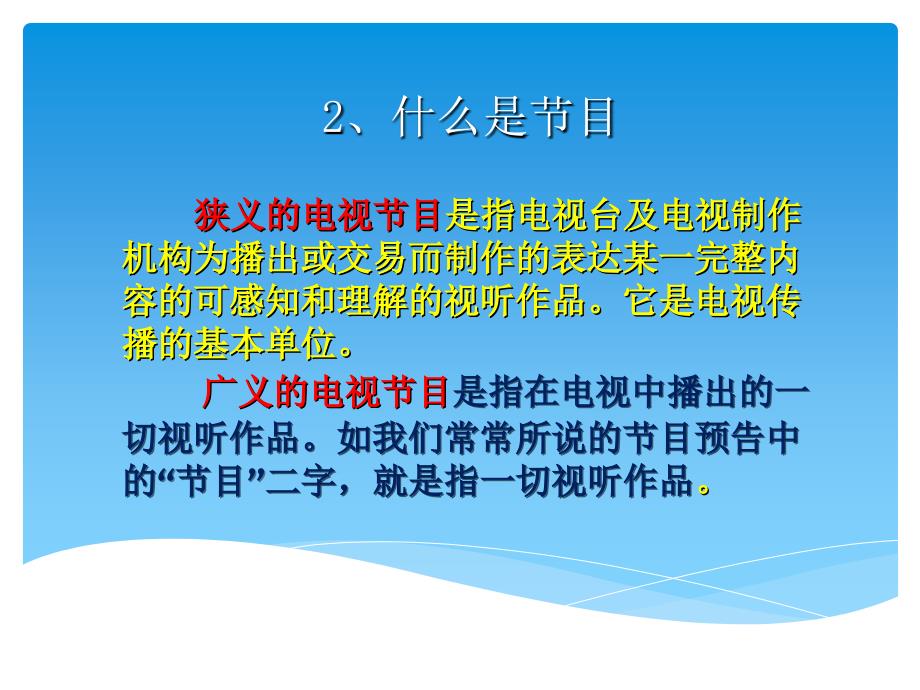 2、什么是节目

狭义的电视节目是指电视台及电视制作机构为播出或交易而制作的表达某一完整内容的可感知和理解的视听作品。它是电视传播的基本单位。

广义的电视节目是指在电视中播出的一切视听作品。如我们常常所说的节目预告中的“节目”二字，就是指一切视听作品。